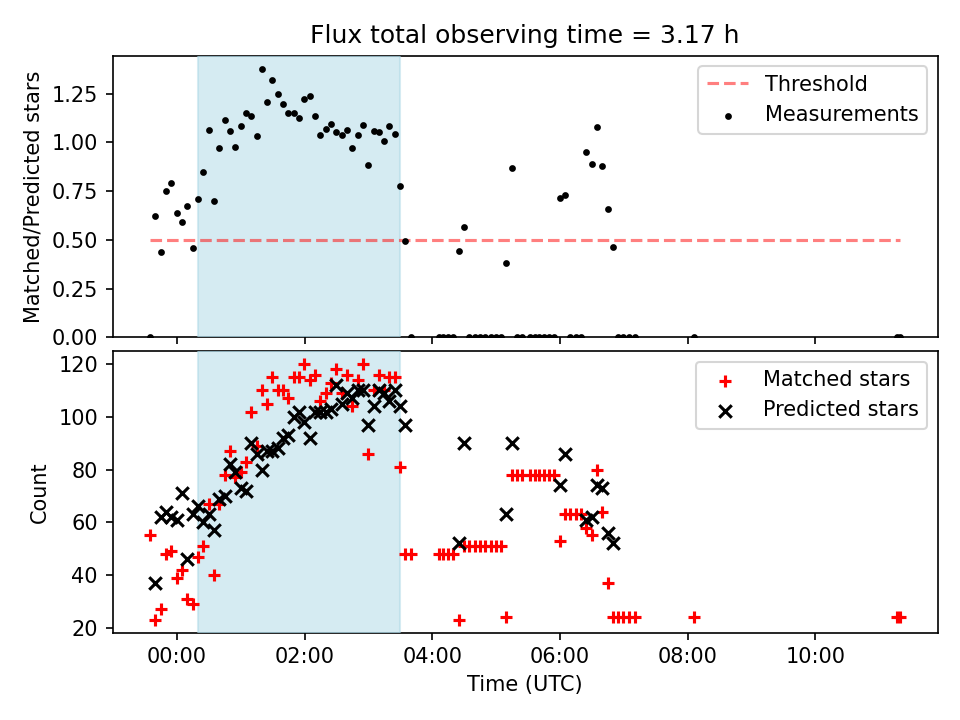 Flux total observing time = 3.17 h

Matched/Predicted stars

1.25
1.00
0.75
0.50
0.25
0.00

Threshold
Measurements

Count

120
100
80
60
40
20

Matched stars
Predicted stars

00:00
02:00
04:00
06:00
08:00
10:00

Time (UTC)